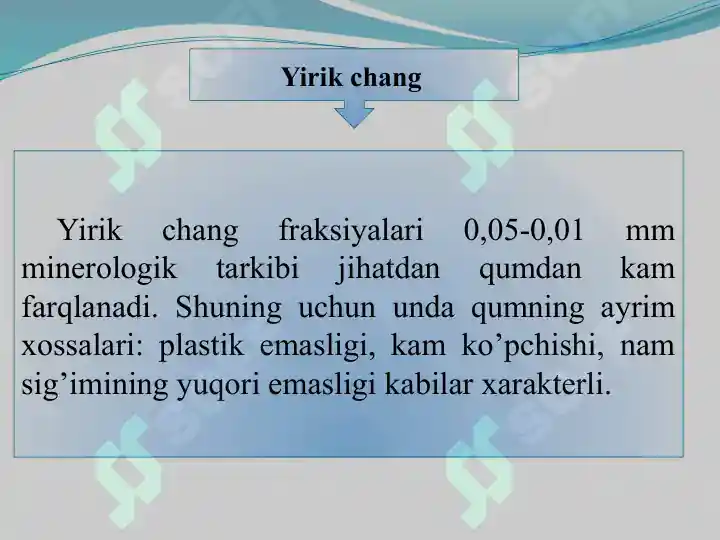 Yirik chang

Yirik chang fraksiyalari 0,05-0,01 mm minerologik tarkibi jihatdan qumdan kam farqlanadi. Shuning uchun unda qumning ayrim xossalari: plastik emasligi, kam ko’pchishi, nam sig’imining yuqori emasligi kabilar xarakterli.